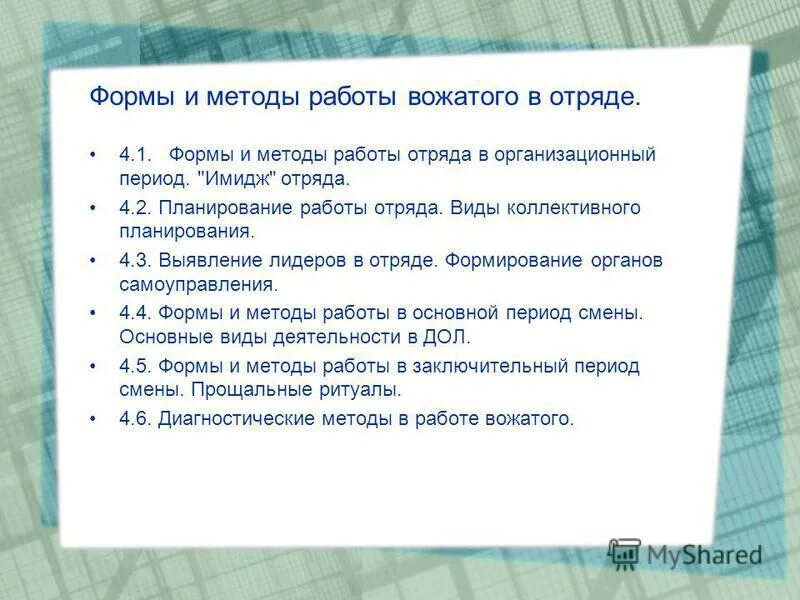 Формы и методы работы вожатого в отряде.

• 4.1. Формы и методы работы отряда в организационный период. "Имидж" отряда.

• 4.2. Планирование работы отряда. Виды коллективного планирования.

• 4.3. Выявление лидеров в отряде. Формирование органов самоуправления.

• 4.4. Формы и методы работы в основной период смены. Основные виды деятельности в ДОЛ.

• 4.5. Формы и методы работы в заключительный период смены. Прощальные ритуалы.

• 4.6. Диагностические методы в работе вожатого.

MyShared